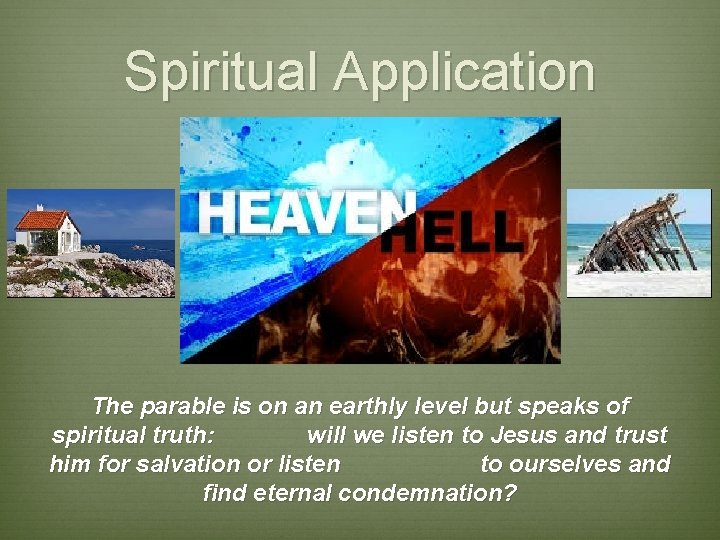 Spiritual Application

HEAVEN HELL

The parable is on an earthly level but speaks of spiritual truth: will we listen to Jesus and trust him for salvation or listen to ourselves and find eternal condemnation?